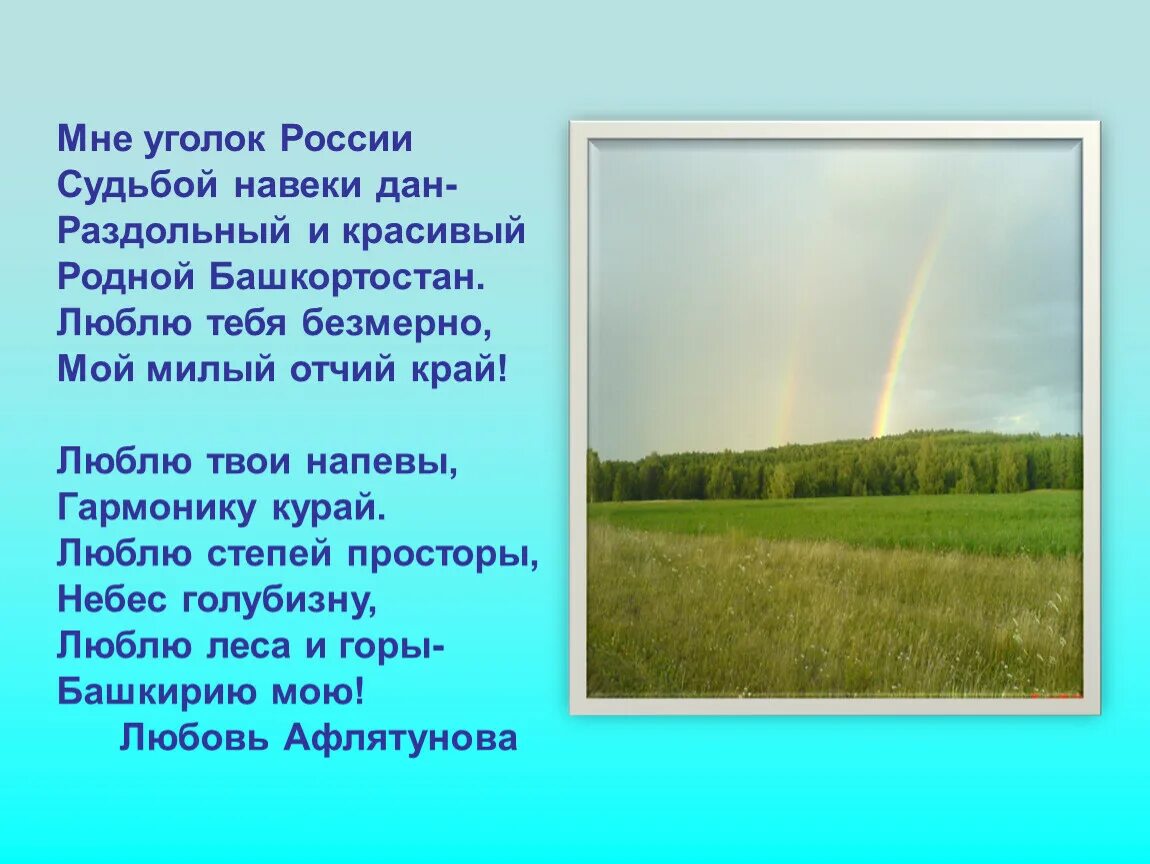 Мне уголок России
Судьбой навеки дан-
Раздольный и красивый
Родной Башкортостан.
Люблю тебя безмерно,
Мой милый отчий край!

Люблю твои напевы,
Гармонику курай.
Люблю степей просторы,
Небес голубизну,
Люблю леса и горы-
Башкирию мою!
Любовь Афлятунова